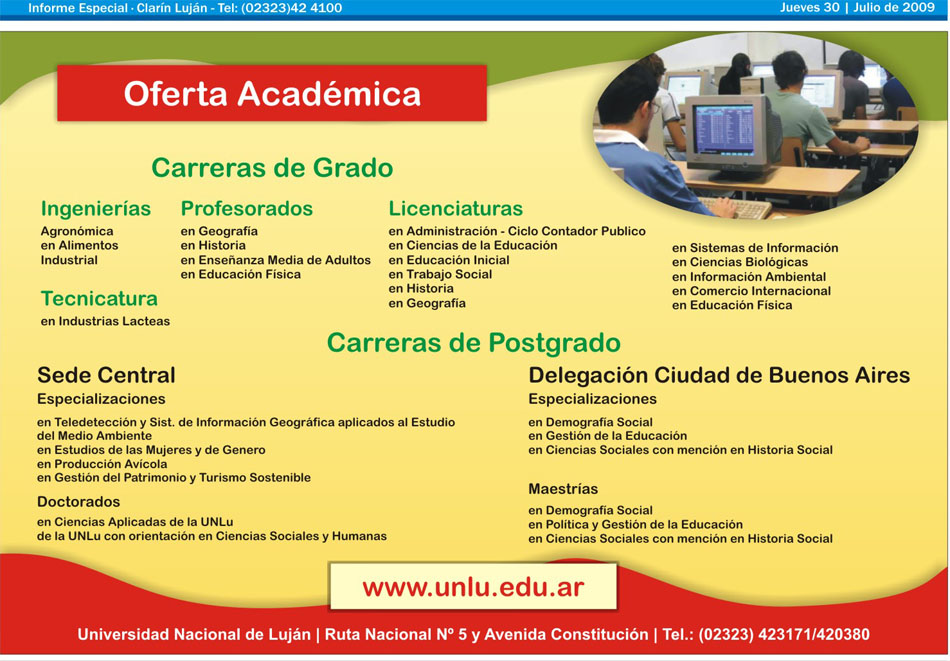 Informe Especial · Clarín Luján - Tel: (02323)42 4100

Jueves 30 | Julio de 2009

Oferta Académica

Carreras de Grado

Ingenierías
Agronómica
en Alimentos
Industrial

Tecnicatura
en Industrias Lacteas

Profesorados
en Geografía
en Historia
en Enseñanza Media de Adultos
en Educación Física

Licenciaturas
en Administración - Ciclo Contador Publico
en Ciencias de la Educación
en Educación Inicial
en Trabajo Social
en Historia
en Geografía

en Sistemas de Información
en Ciencias Biológicas
en Información Ambiental
en Comercio Internacional
en Educación Física

Carreras de Postgrado

Sede Central
Especializaciones
en Teledetección y Sist. de Información Geográfica aplicados al Estudio del Medio Ambiente
en Estudios de las Mujeres y de Genero
en Producción Avícola
en Gestión del Patrimonio y Turismo Sostenible

Doctorados
en Ciencias Aplicadas de la UNLu
de la UNLu con orientación en Ciencias Sociales y Humanas

Delegación Ciudad de Buenos Aires
Especializaciones
en Demografía Social
en Gestión de la Educación
en Ciencias Sociales con mención en Historia Social

Maestrías
en Demografía Social
en Política y Gestión de la Educación
en Ciencias Sociales con mención en Historia Social

www.unlu.edu.ar

Universidad Nacional de Luján | Ruta Nacional Nº 5 y Avenida Constitución | Tel.: (02323) 423171/420380